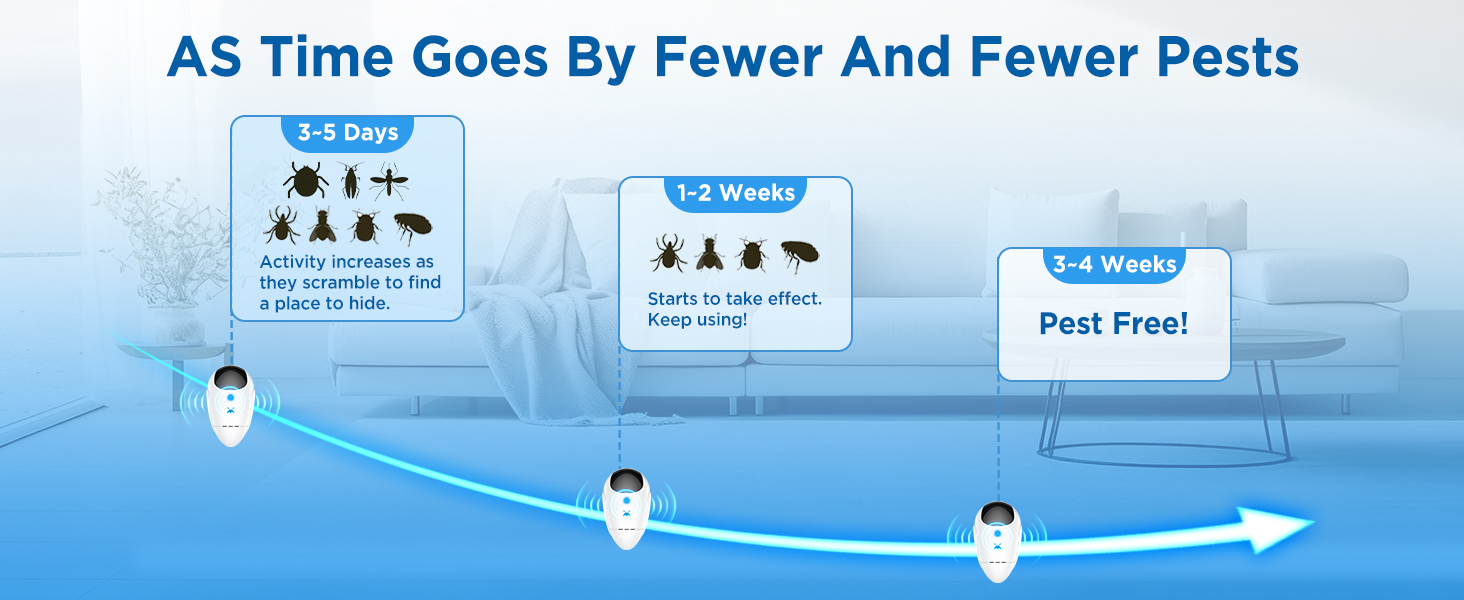 AS Time Goes By Fewer And Fewer Pests

3~5 Days

Activity increases as they scramble to find a place to hide.

1~2 Weeks

Starts to take effect. Keep using!

3~4 Weeks

Pest Free!